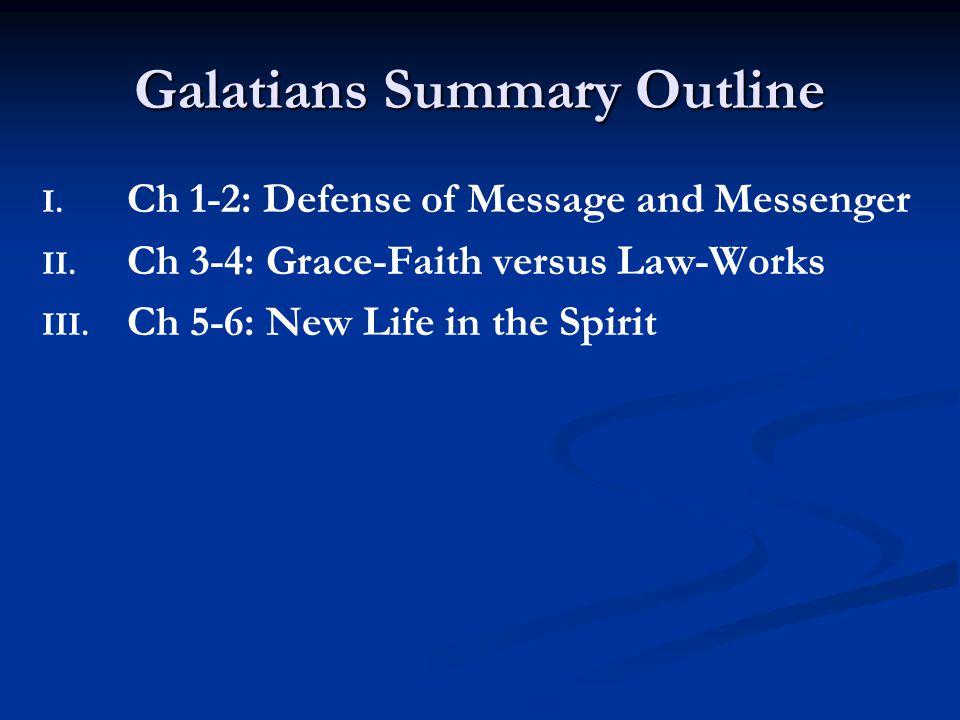 Galatians Summary Outline

I. Ch 1-2: Defense of Message and Messenger

II. Ch 3-4: Grace-Faith versus Law-Works

III. Ch 5-6: New Life in the Spirit